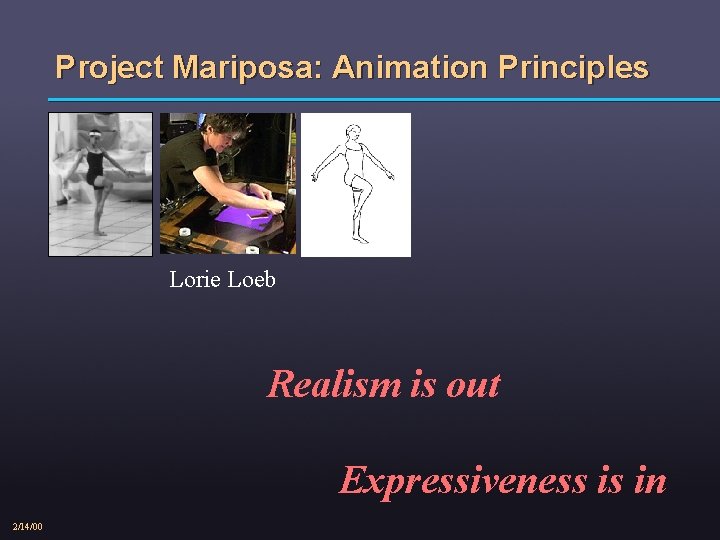 Project Mariposa: Animation Principles

Lorie Loeb

Realism is out

Expressiveness is in

2/14/00